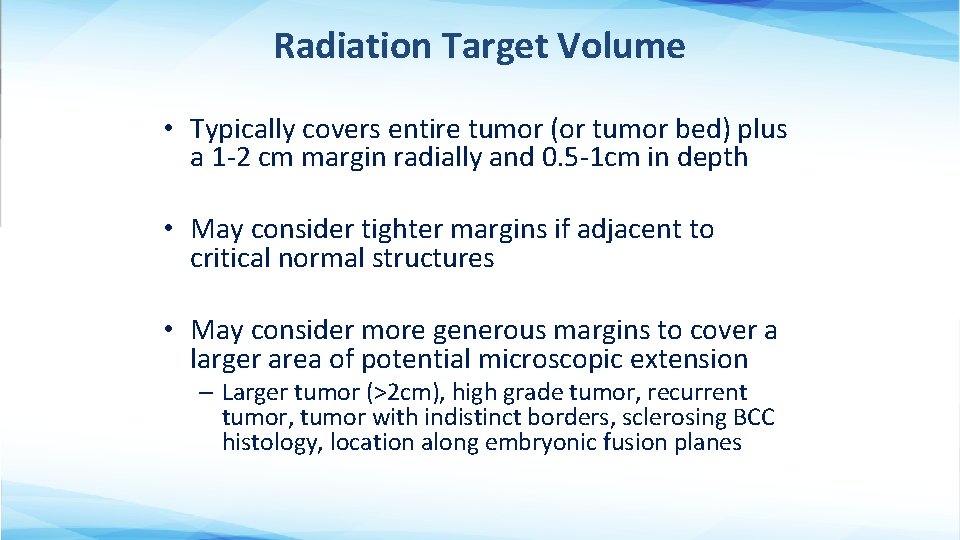 Radiation Target Volume

• Typically covers entire tumor (or tumor bed) plus a 1-2 cm margin radially and 0.5-1cm in depth

• May consider tighter margins if adjacent to critical normal structures

• May consider more generous margins to cover a larger area of potential microscopic extension
– Larger tumor (>2cm), high grade tumor, recurrent tumor, tumor with indistinct borders, sclerosing BCC histology, location along embryonic fusion planes